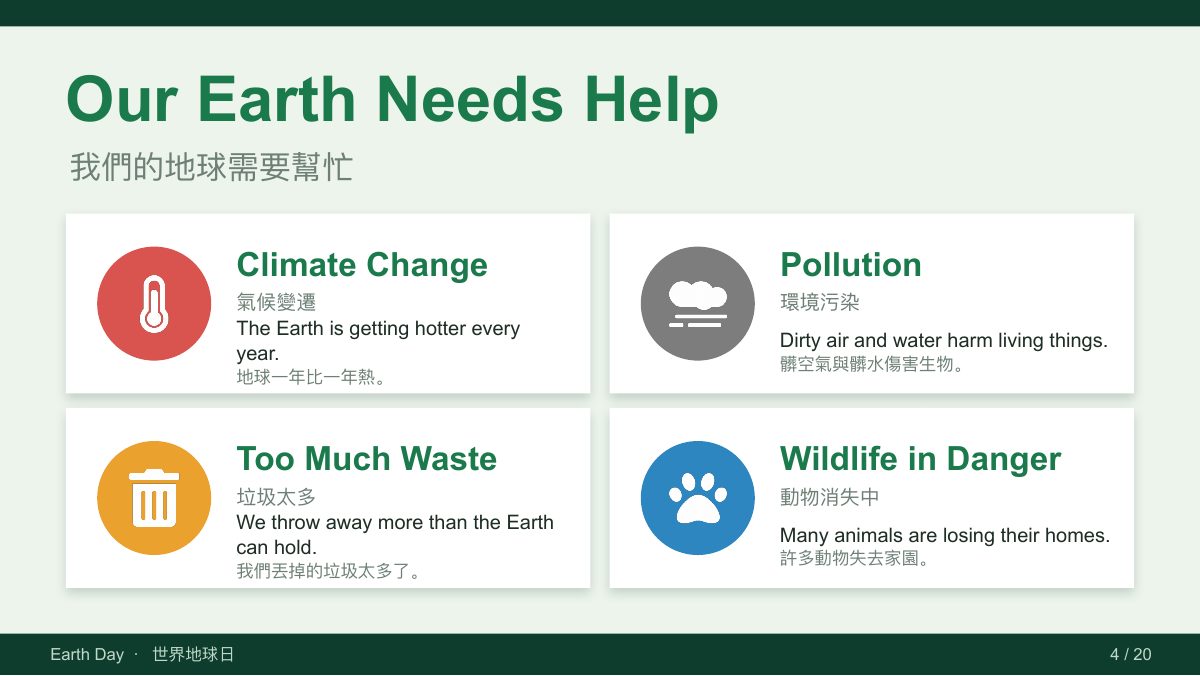 Our Earth Needs Help
我們的地球需要幫忙

Climate Change
氣候變遷
The Earth is getting hotter every year.
地球一年比一年熱。

Pollution
環境污染
Dirty air and water harm living things.
髒空氣與髒水傷害生物。

Too Much Waste
垃圾太多
We throw away more than the Earth can hold.
我們丟掉的垃圾太多了。

Wildlife in Danger
動物消失中
Many animals are losing their homes.
許多動物失去家園。

Earth Day · 世界地球日
4 / 20